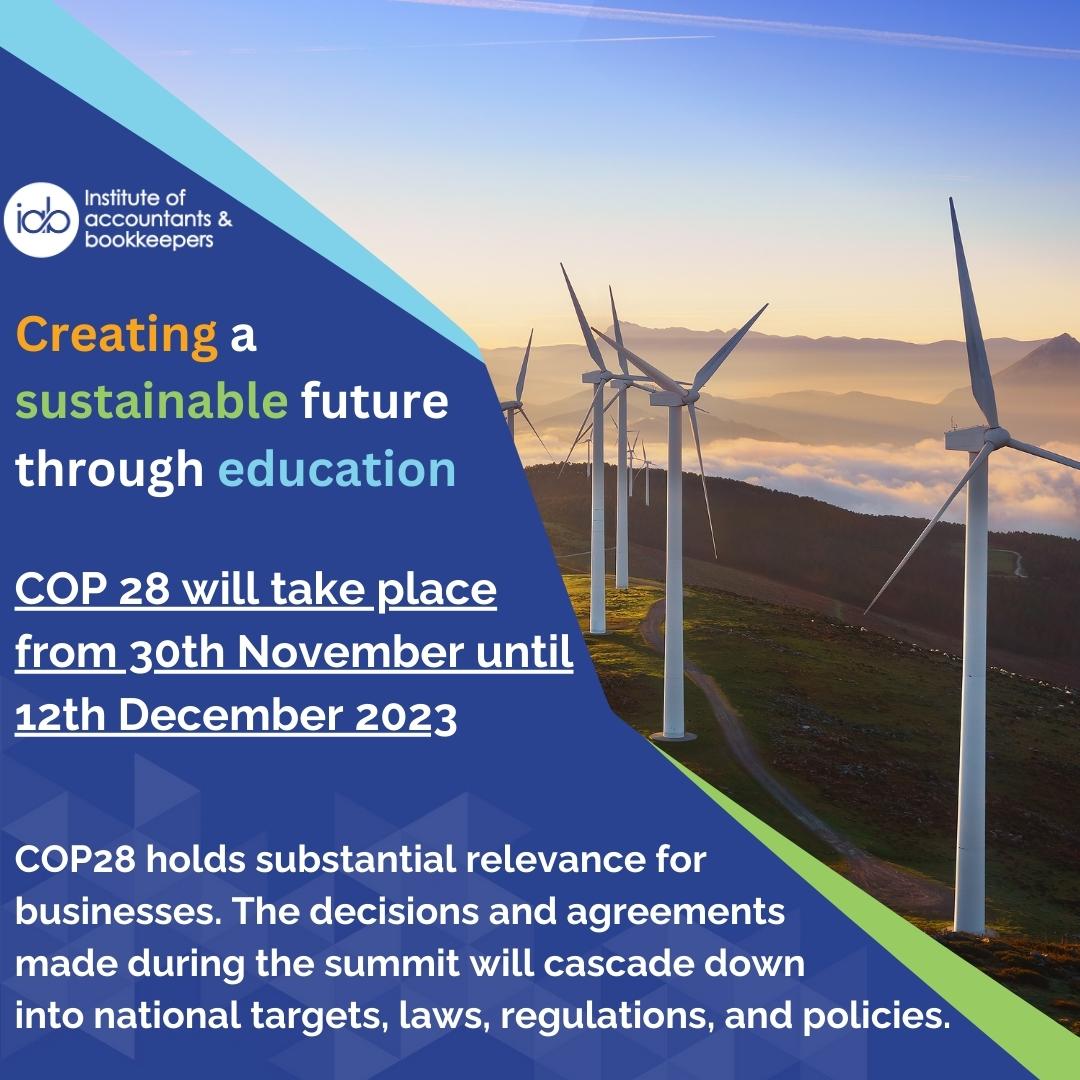 iab Institute of accountants & bookkeepers

Creating a sustainable future through education

COP 28 will take place from 30th November until 12th December 2023

COP28 holds substantial relevance for businesses. The decisions and agreements made during the summit will cascade down into national targets, laws, regulations, and policies.